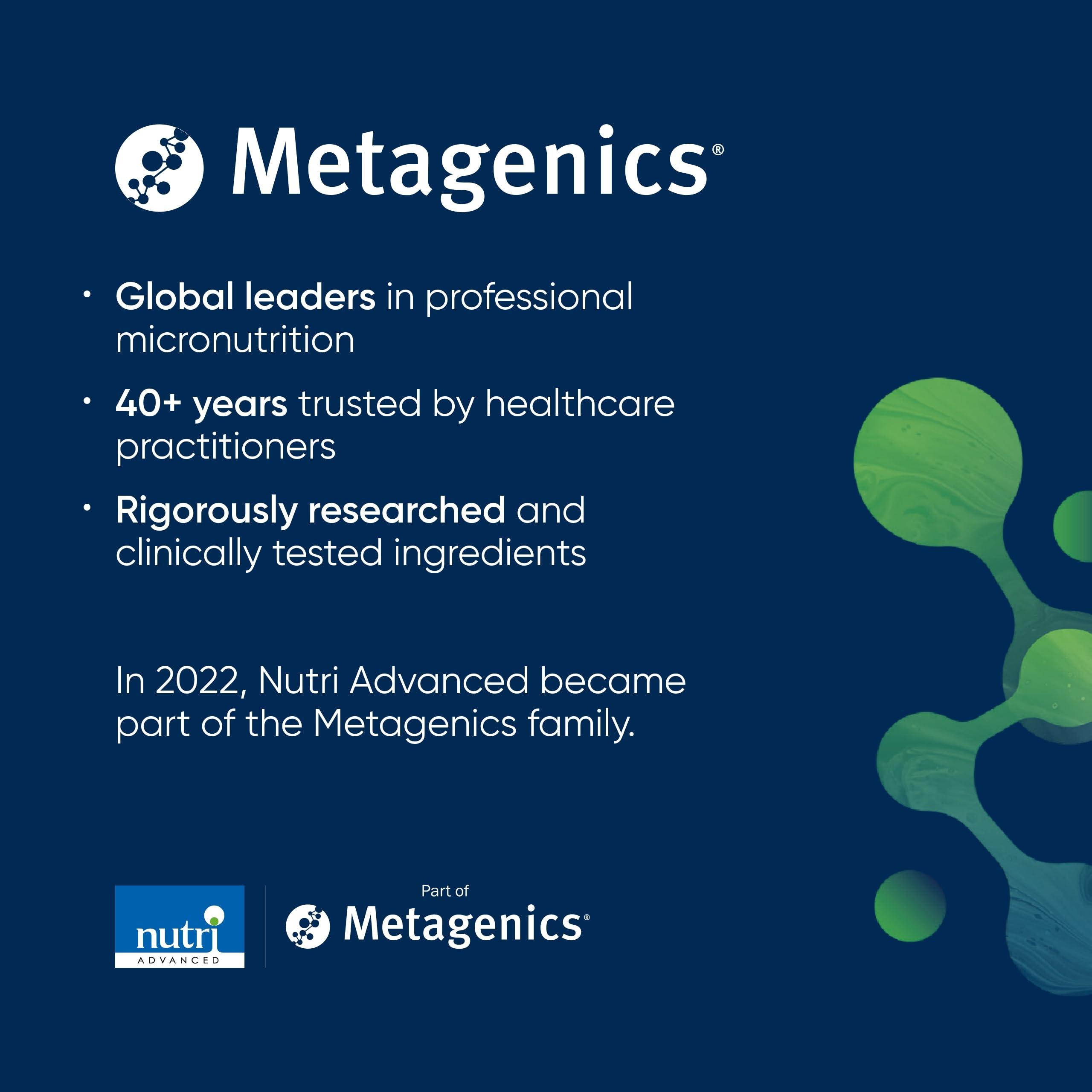 Metagenics®

• Global leaders in professional micronutrition

• 40+ years trusted by healthcare practitioners

• Rigorously researched and clinically tested ingredients

In 2022, Nutri Advanced became part of the Metagenics family.

nutri ADVANCED

Part of
Metagenics®